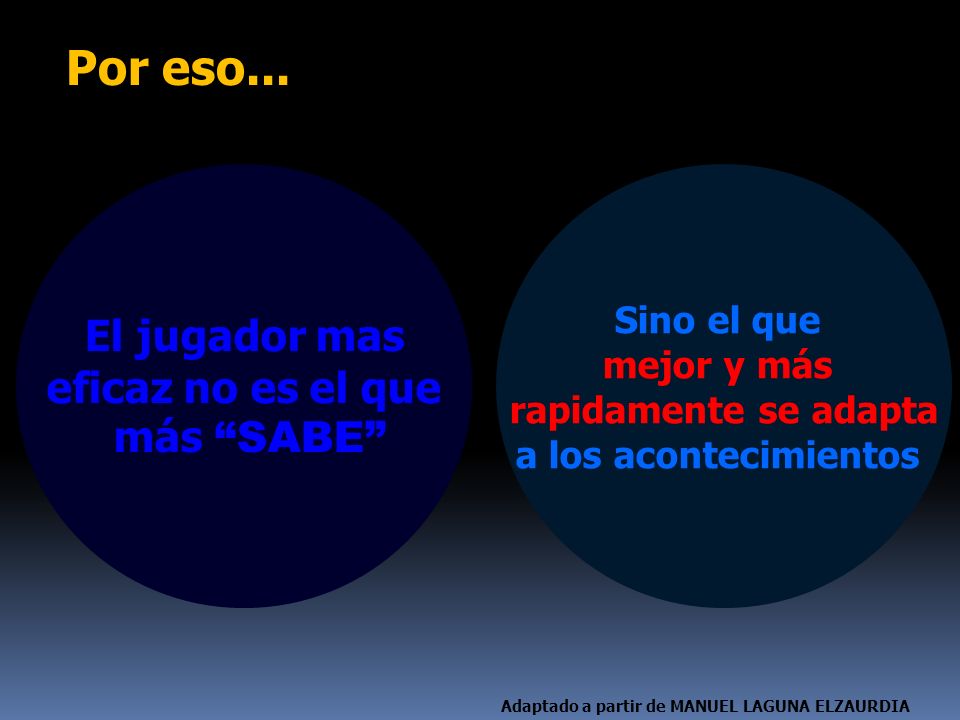 Por eso...

El jugador mas eficaz no es el que más “SABE”

Sino el que mejor y más rapidamente se adapta a los acontecimientos

Adaptado a partir de MANUEL LAGUNA ELZAURDIA